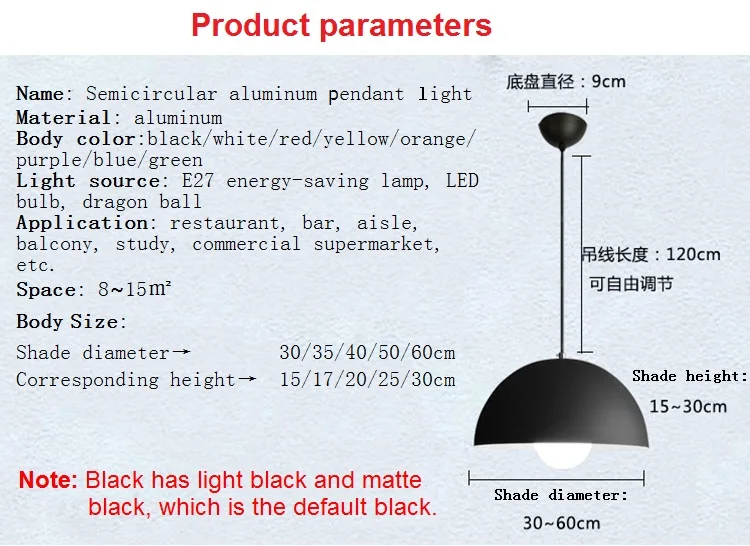 Product parameters

Name: Semicircular aluminum pendant light
Material: aluminum
Body color:black/white/red/yellow/orange/purple/blue/green
Light source: E27 energy-saving lamp, LED bulb, dragon ball
Application: restaurant, bar, aisle, balcony, study, commercial supermarket, etc.
Space: 8~15㎡

Body Size:
Shade diameter→ 30/35/40/50/60cm
Corresponding height→ 15/17/20/25/30cm

Note: Black has light black and matte black, which is the default black.

底盘直径：9cm

吊线长度：120cm
可自由调节

Shade height:
15~30cm

Shade diameter:
30~60cm